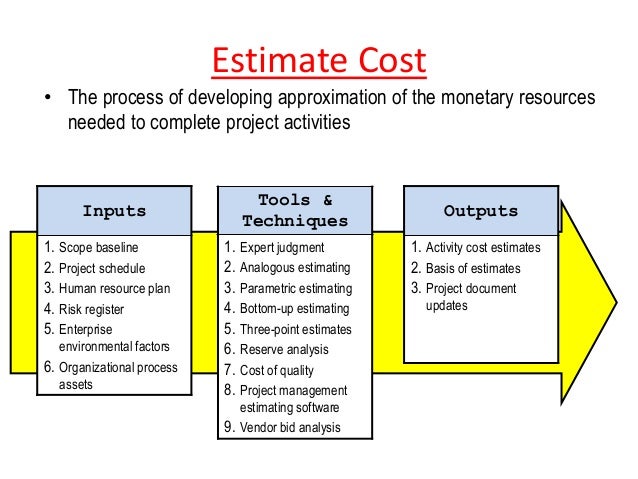 Estimate Cost

• The process of developing approximation of the monetary resources needed to complete project activities

Inputs

1. Scope baseline
2. Project schedule
3. Human resource plan
4. Risk register
5. Enterprise environmental factors
6. Organizational process assets

Tools & Techniques

1. Expert judgment
2. Analogous estimating
3. Parametric estimating
4. Bottom-up estimating
5. Three-point estimates
6. Reserve analysis
7. Cost of quality
8. Project management estimating software
9. Vendor bid analysis

Outputs

1. Activity cost estimates
2. Basis of estimates
3. Project document updates